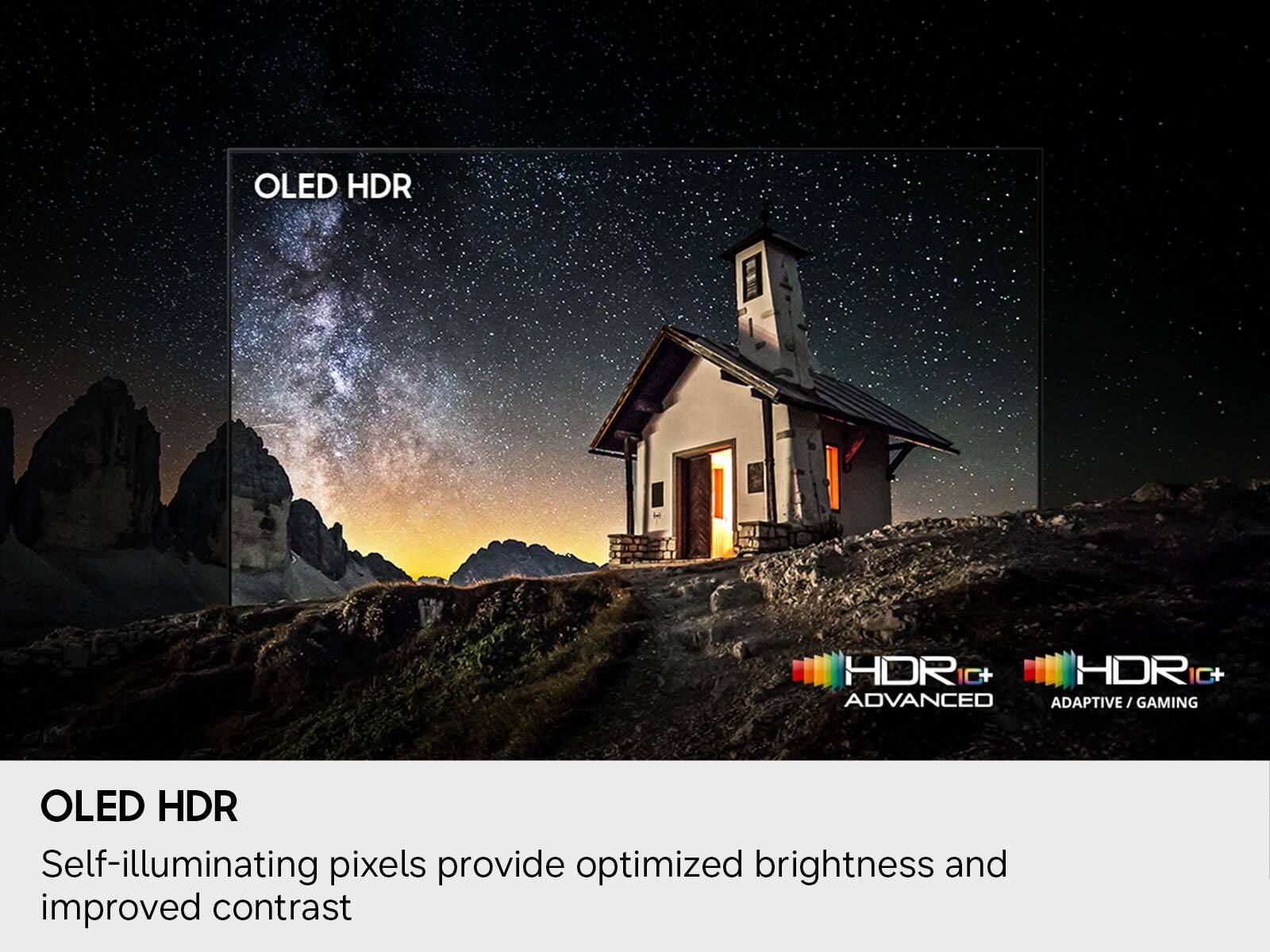 OLED HDR

HDR10+
ADVANCED

HDR10+
ADAPTIVE / GAMING

OLED HDR

Self-illuminating pixels provide optimized brightness and improved contrast